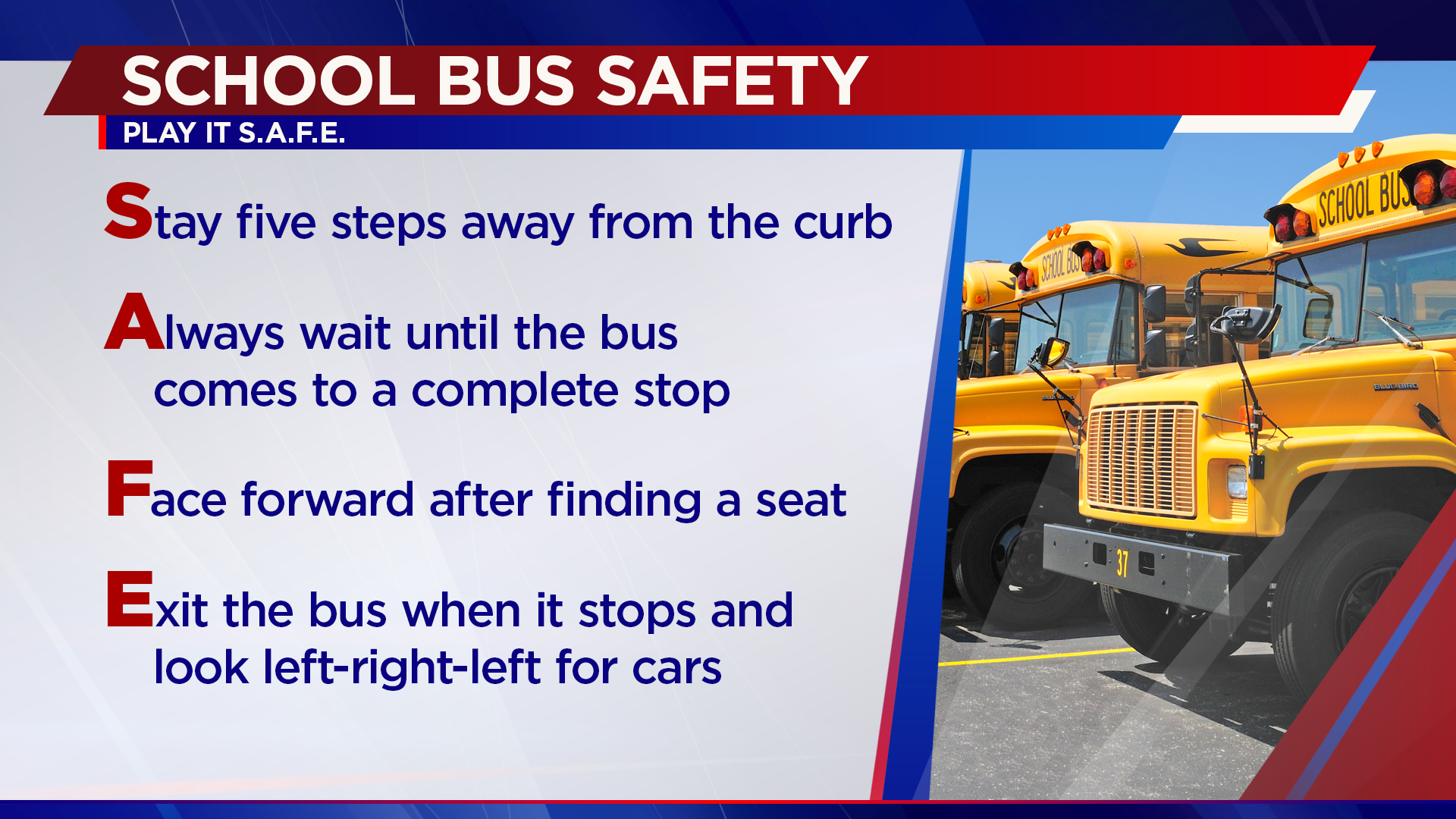 SCHOOL BUS SAFETY
PLAY IT S.A.F.E.

Stay five steps away from the curb

Always wait until the bus comes to a complete stop

Face forward after finding a seat

Exit the bus when it stops and look left-right-left for cars

SCHOOL BUS

SCHOOL BUS

BLUE BIRD

37